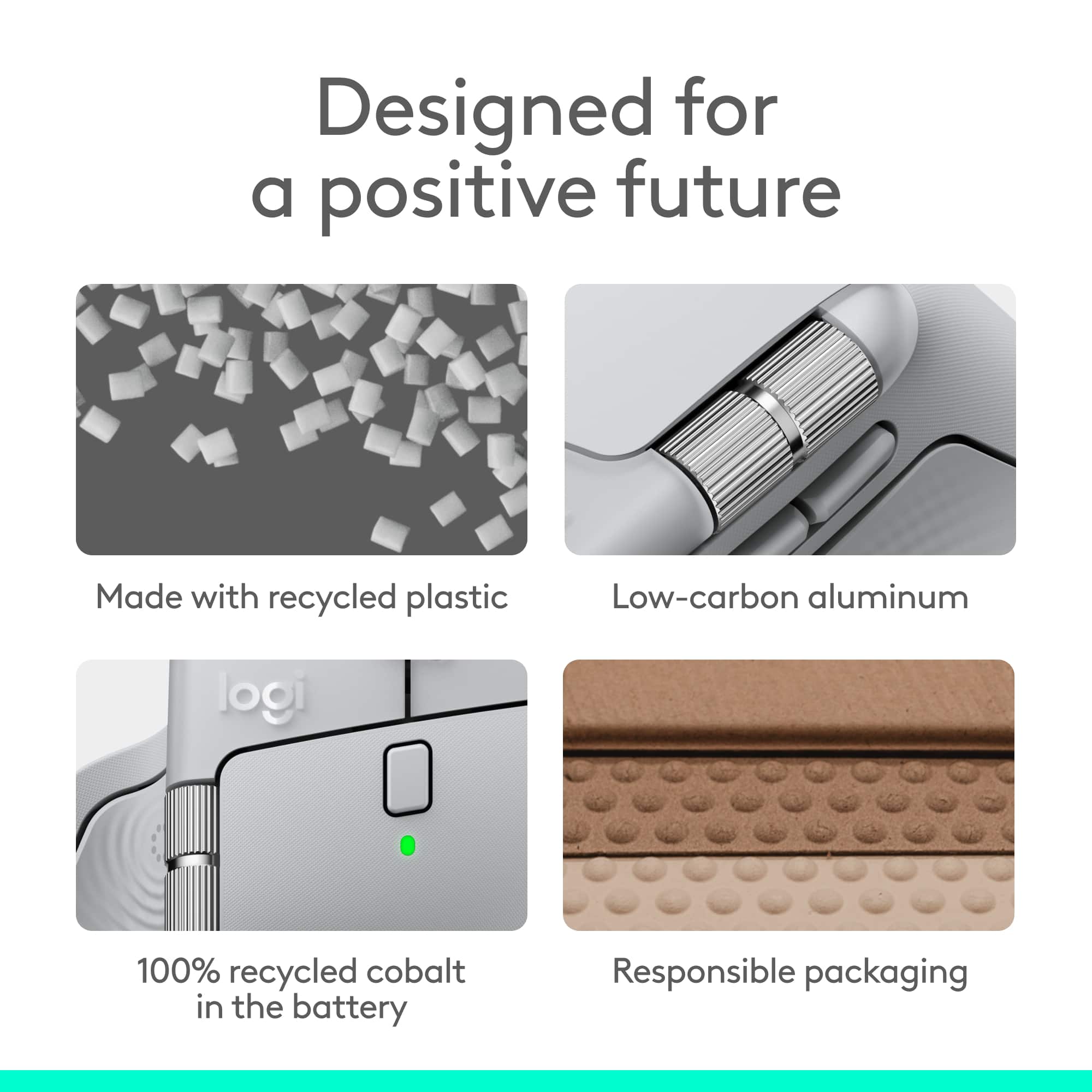 Designed for a positive future

Made with recycled plastic

Low-carbon aluminum

logi

100% recycled cobalt in the battery

Responsible packaging